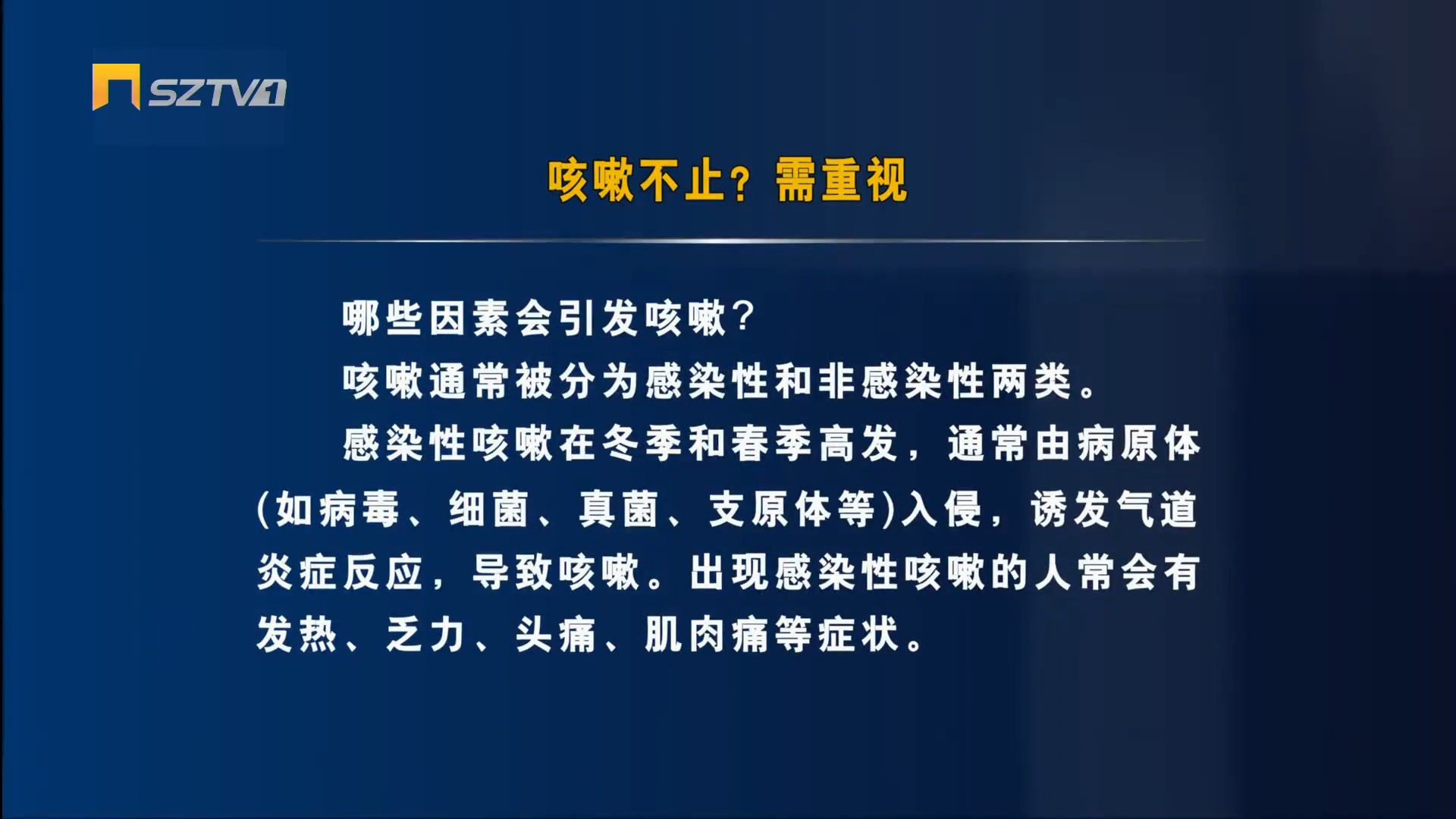 SZTV1

咳嗽不止？需重视

哪些因素会引发咳嗽？

咳嗽通常被分为感染性和非感染性两类。

感染性咳嗽在冬季和春季高发，通常由病原体(如病毒、细菌、真菌、支原体等)入侵，诱发气道炎症反应，导致咳嗽。出现感染性咳嗽的人常会有发热、乏力、头痛、肌肉痛等症状。